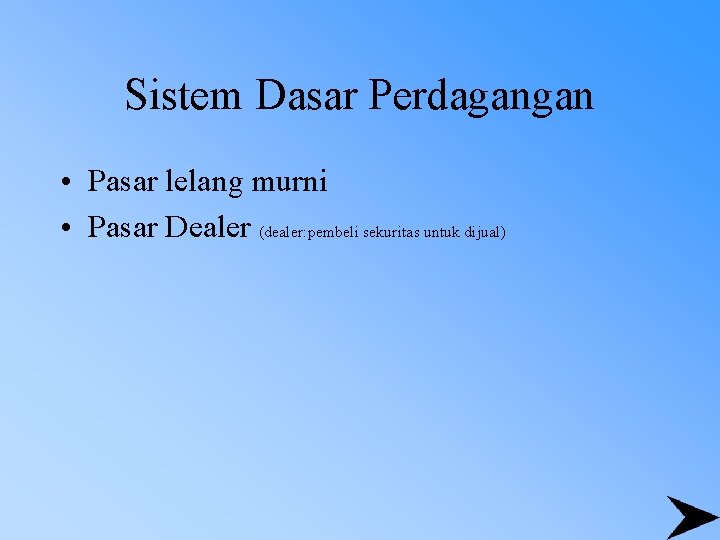 Sistem Dasar Perdagangan

• Pasar lelang murni
• Pasar Dealer (dealer:pembeli sekuritas untuk dijual)